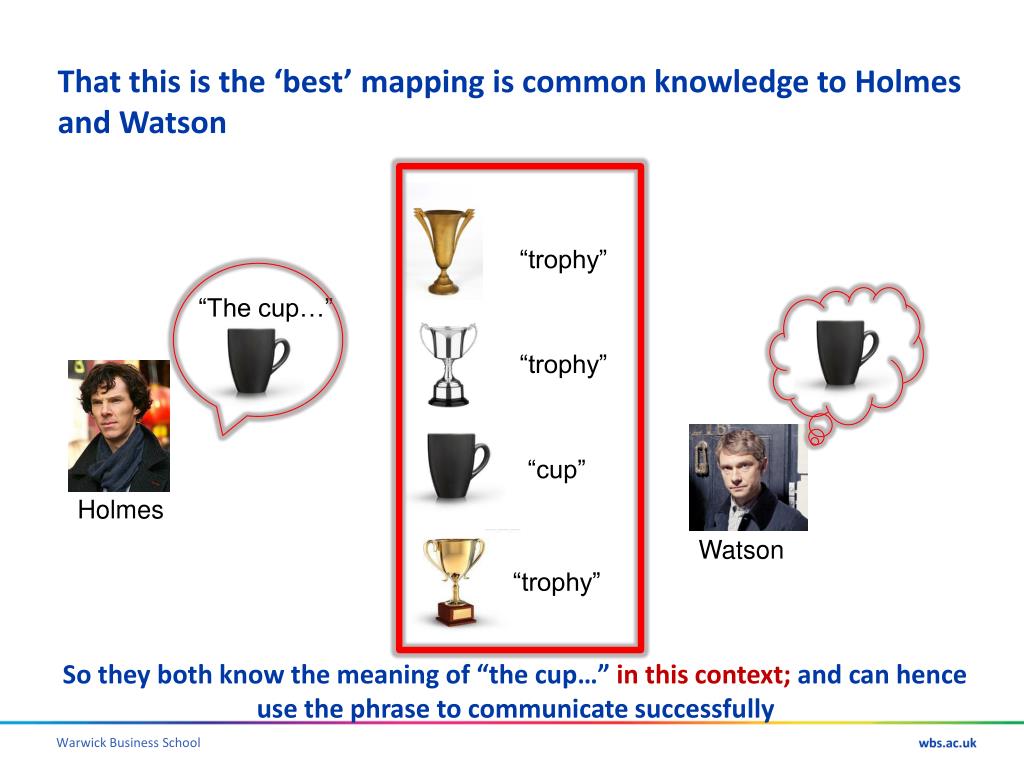 That this is the ‘best’ mapping is common knowledge to Holmes and Watson

“The cup…”

Holmes

“trophy”

“trophy”

“cup”

“trophy”

Watson

So they both know the meaning of “the cup…” in this context; and can hence use the phrase to communicate successfully

Warwick Business School

wbs.ac.uk